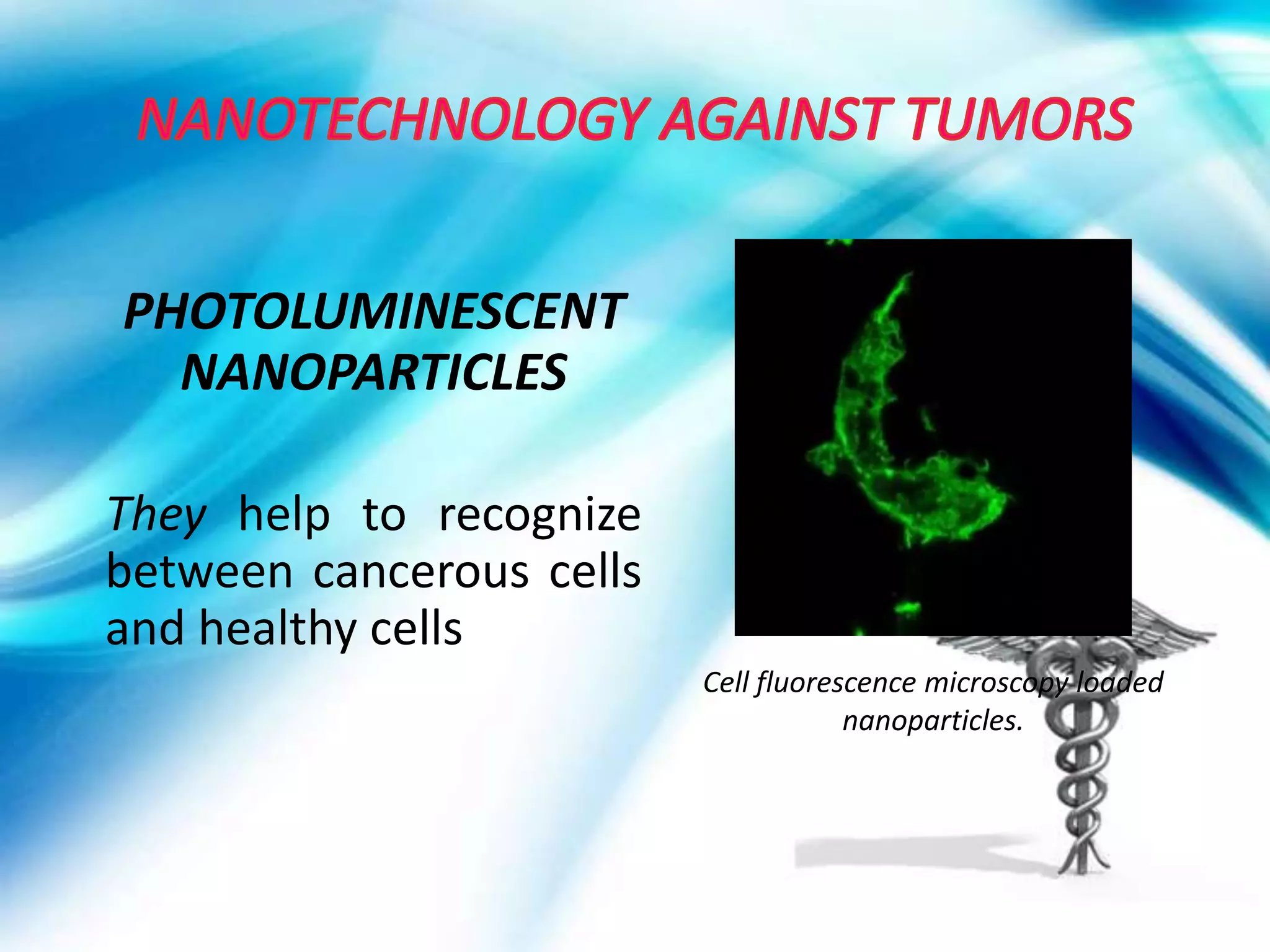 NANOTECHNOLOGY AGAINST TUMORS

PHOTOLUMINESCENT NANOPARTICLES

They help to recognize between cancerous cells and healthy cells

Cell fluorescence microscopy loaded nanoparticles.